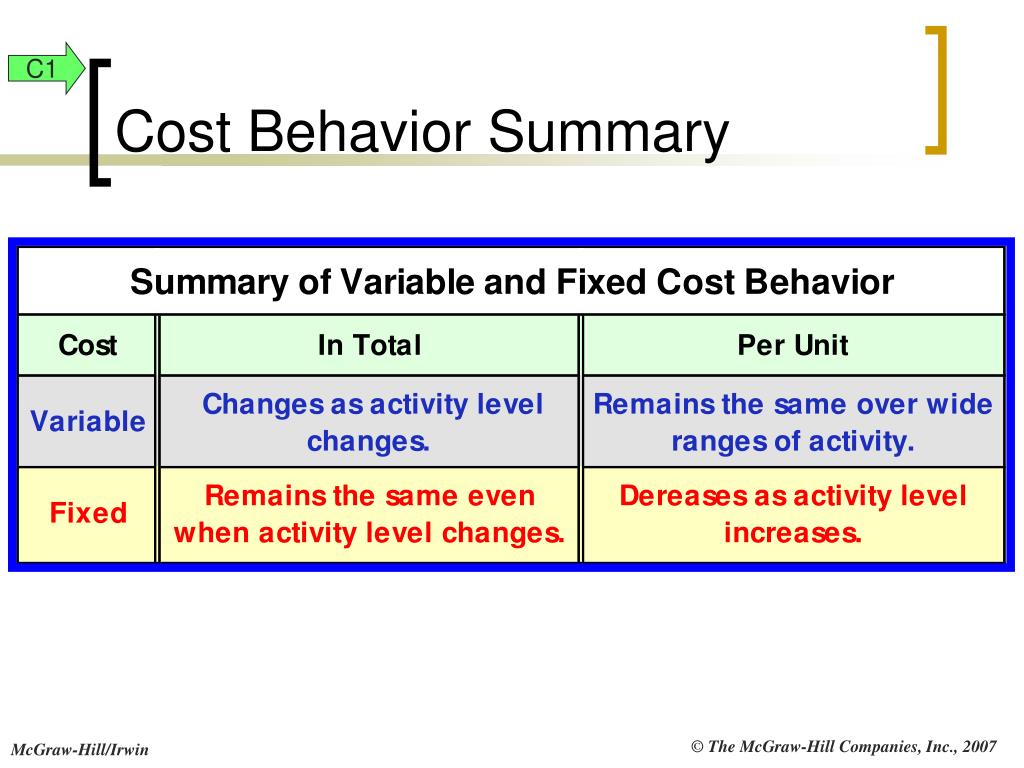 C1

Cost Behavior Summary

Summary of Variable and Fixed Cost Behavior

| Cost | In Total | Per Unit |
|---|---|---|
| Variable | Changes as activity level changes. | Remains the same over wide ranges of activity. |
| Fixed | Remains the same even when activity level changes. | Dereases as activity level increases. |

McGraw-Hill/Irwin

© The McGraw-Hill Companies, Inc., 2007